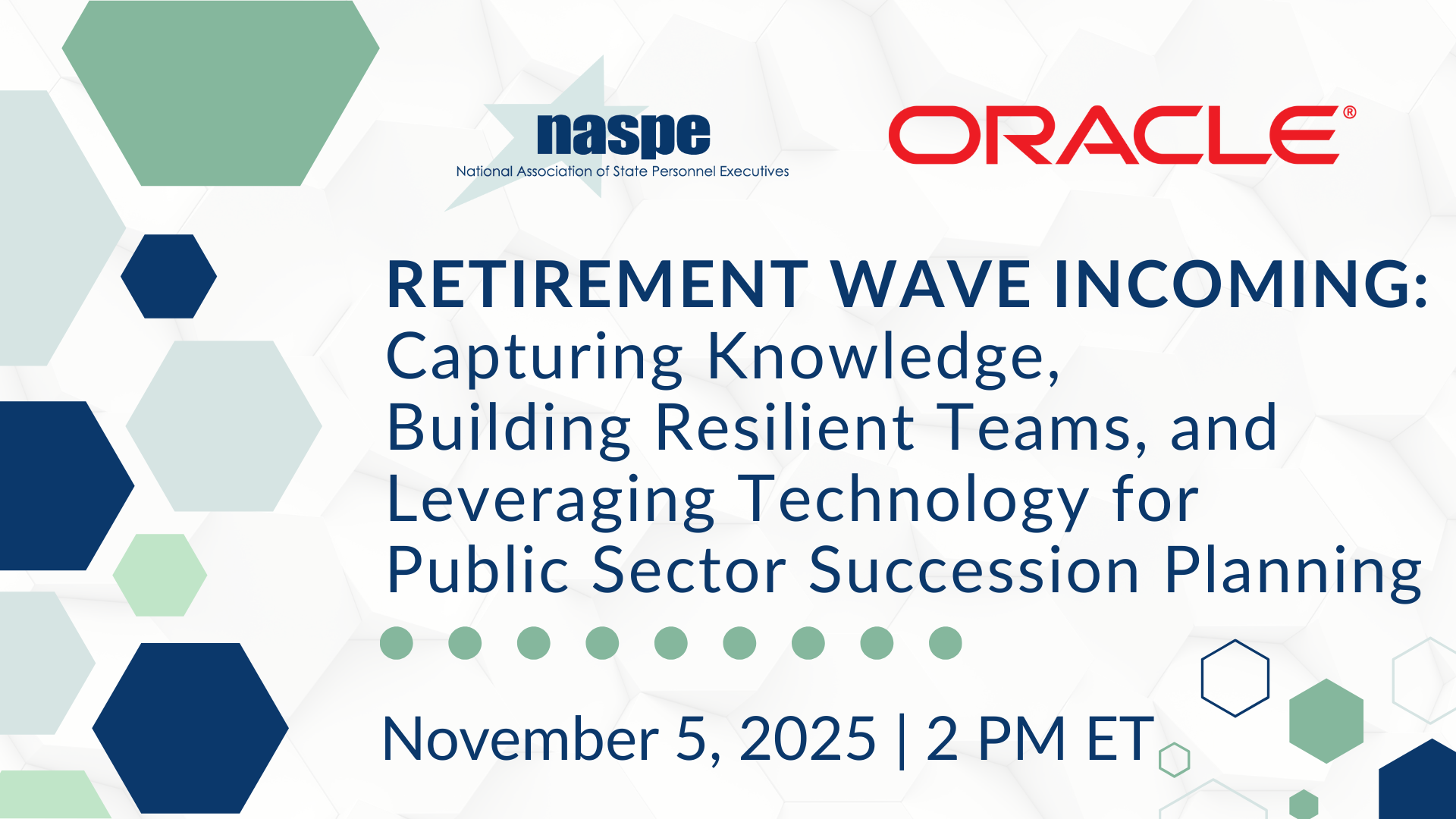 naspe
National Association of State Personnel Executives

ORACLE®

RETIREMENT WAVE INCOMING:
Capturing Knowledge, Building Resilient Teams, and Leveraging Technology for Public Sector Succession Planning

November 5, 2025 | 2 PM ET